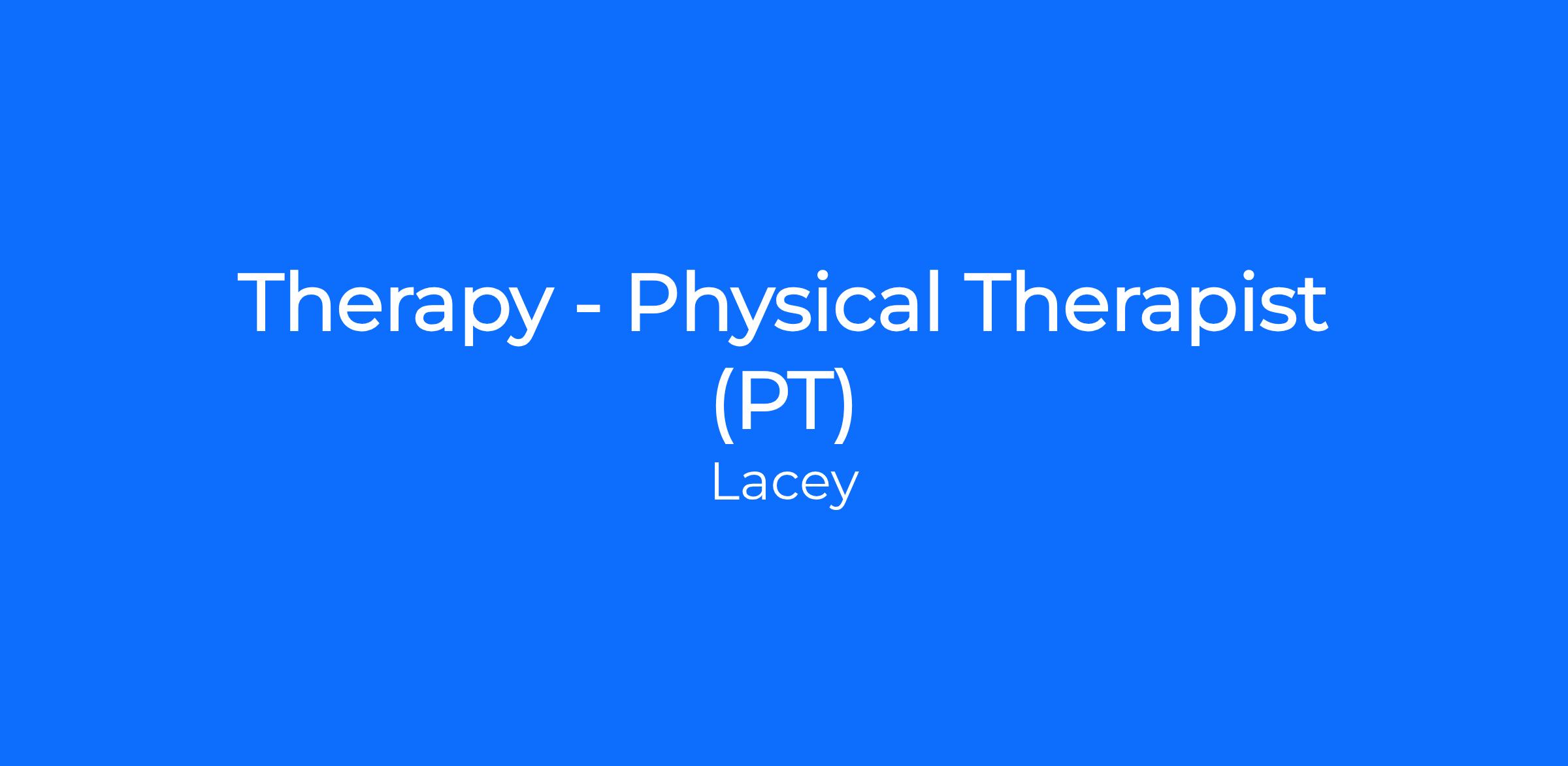 Therapy - Physical Therapist (PT)

Lacey